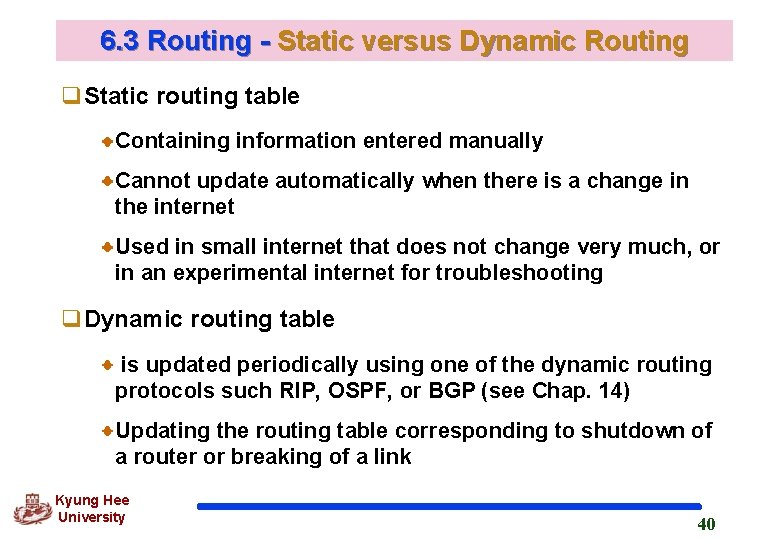 6.3 Routing - Static versus Dynamic Routing

Static routing table

Containing information entered manually

Cannot update automatically when there is a change in the internet

Used in small internet that does not change very much, or in an experimental internet for troubleshooting

Dynamic routing table

is updated periodically using one of the dynamic routing protocols such RIP, OSPF, or BGP (see Chap. 14)

Updating the routing table corresponding to shutdown of a router or breaking of a link

Kyung Hee University

40